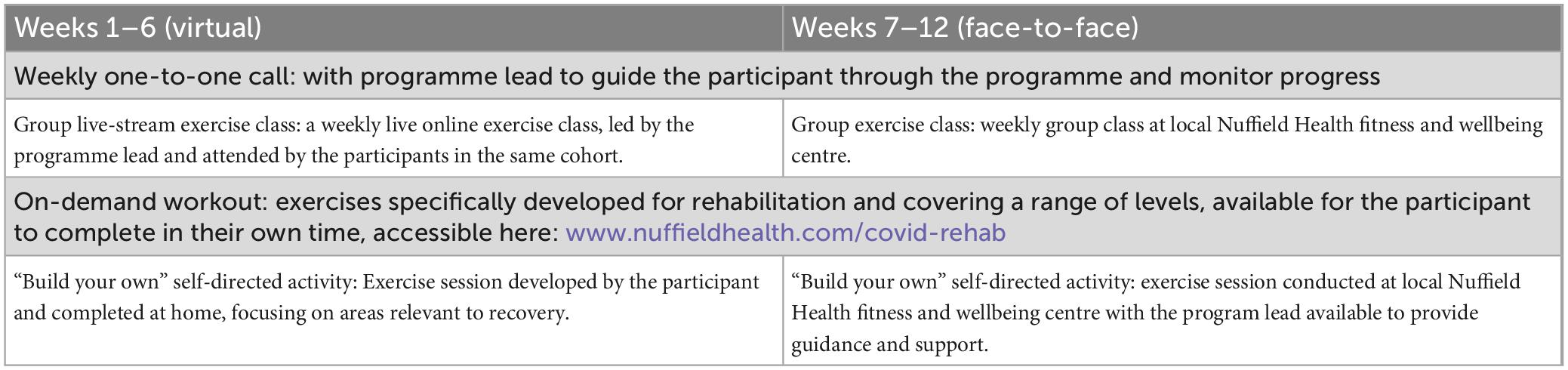 | Weeks 1–6 (virtual) | Weeks 7–12 (face-to-face) |
|---|---|
| Weekly one-to-one call: with programme lead to guide the participant through the programme and monitor progress | |
| Group live-stream exercise class: a weekly live online exercise class, led by the programme lead and attended by the participants in the same cohort. | Group exercise class: weekly group class at local Nuffield Health fitness and wellbeing centre. |
| On-demand workout: exercises specifically developed for rehabilitation and covering a range of levels, available for the participant to complete in their own time, accessible here: www.nuffieldhealth.com/covid-rehab | |
| “Build your own” self-directed activity: Exercise session developed by the participant and completed at home, focusing on areas relevant to recovery. | “Build your own” self-directed activity: exercise session conducted at local Nuffield Health fitness and wellbeing centre with the program lead available to provide guidance and support. |